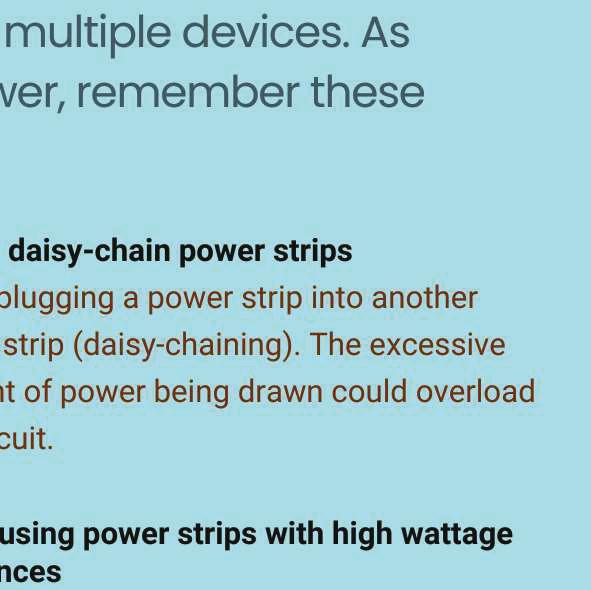 multiple devices. As
ver, remember these

daisy-chain power strips
plugging a power strip into another strip (daisy-chaining). The excessive t of power being drawn could overload cuit.

using power strips with high wattage nces